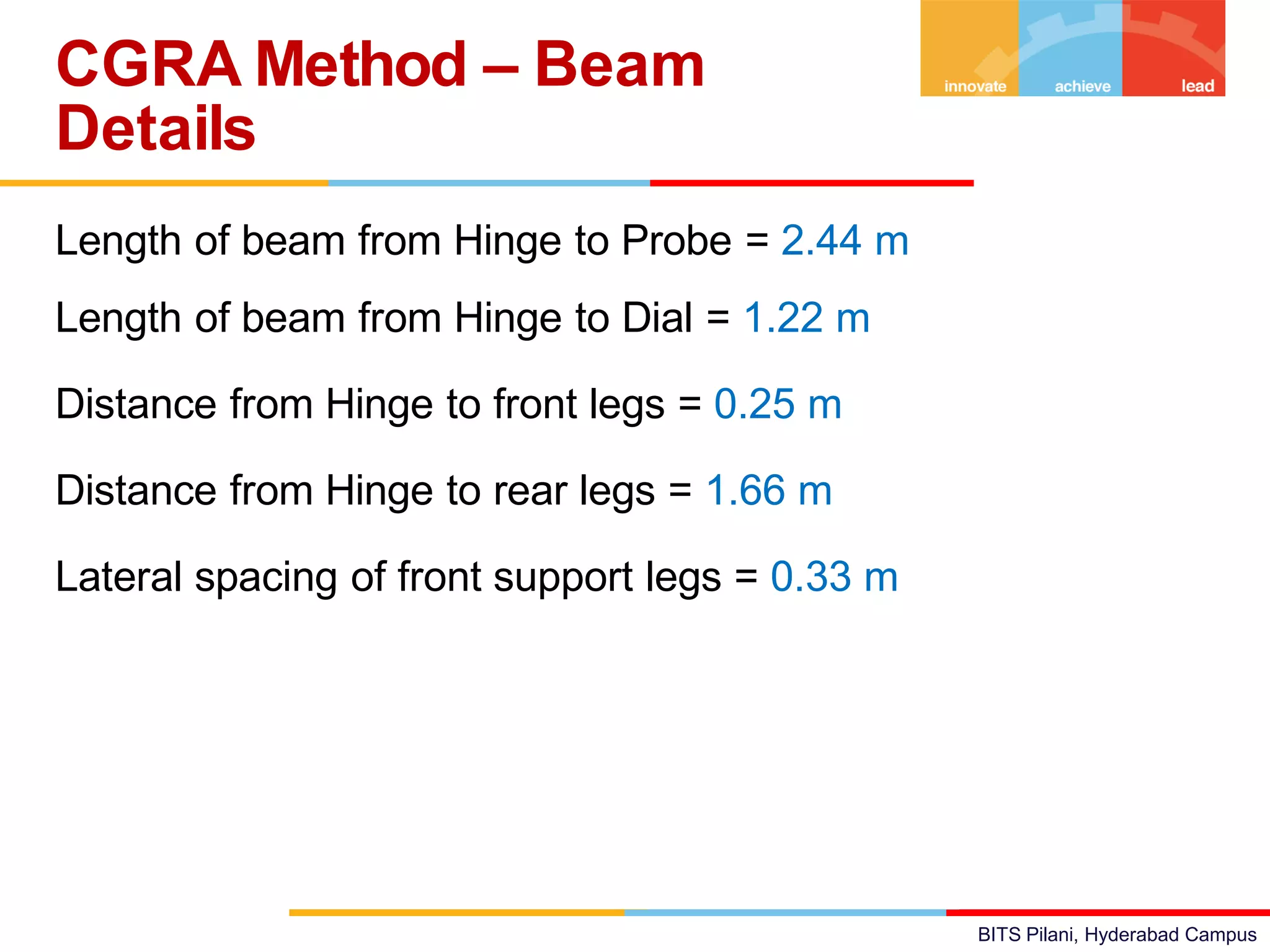 CGRA Method – Beam Details

innovate achieve lead

Length of beam from Hinge to Probe = 2.44 m

Length of beam from Hinge to Dial = 1.22 m

Distance from Hinge to front legs = 0.25 m

Distance from Hinge to rear legs = 1.66 m

Lateral spacing of front support legs = 0.33 m

BITS Pilani, Hyderabad Campus